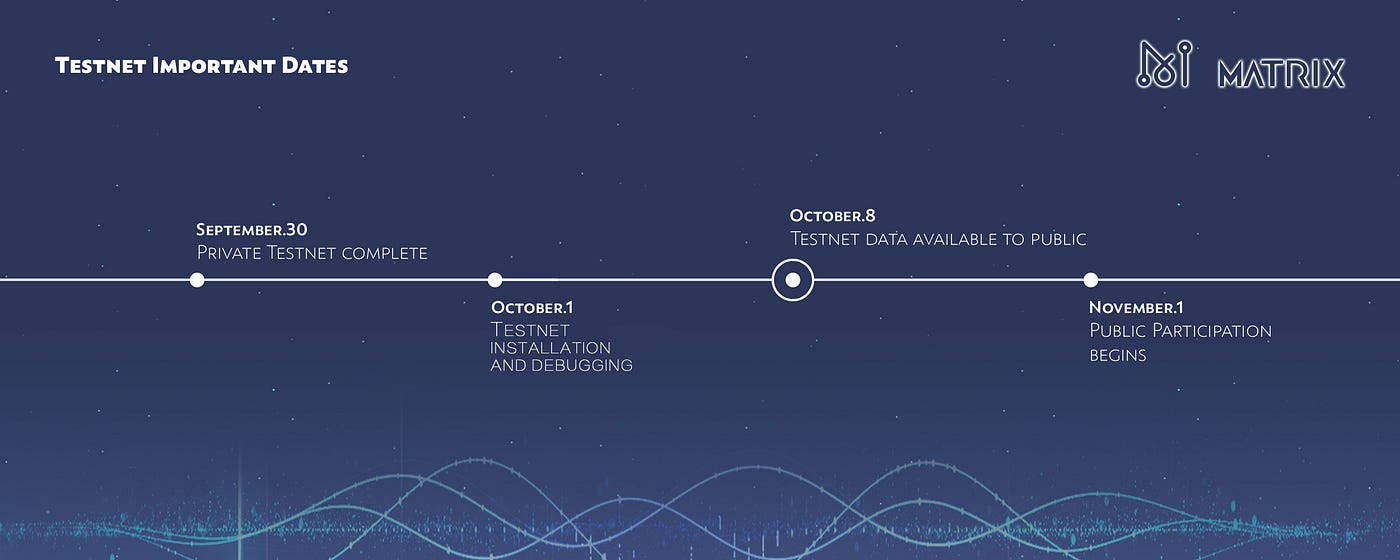 Testnet Important Dates

MATRIX

September.30
Private Testnet complete

October.1
Testnet installation and debugging

October.8
Testnet data available to public

November.1
Public Participation begins